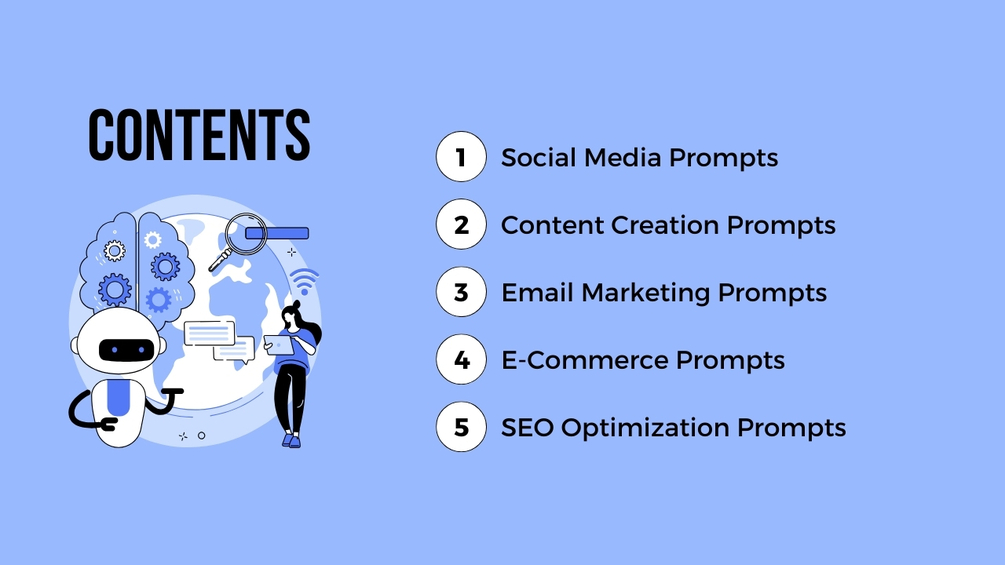 CONTENTS

1 Social Media Prompts

2 Content Creation Prompts

3 Email Marketing Prompts

4 E-Commerce Prompts

5 SEO Optimization Prompts